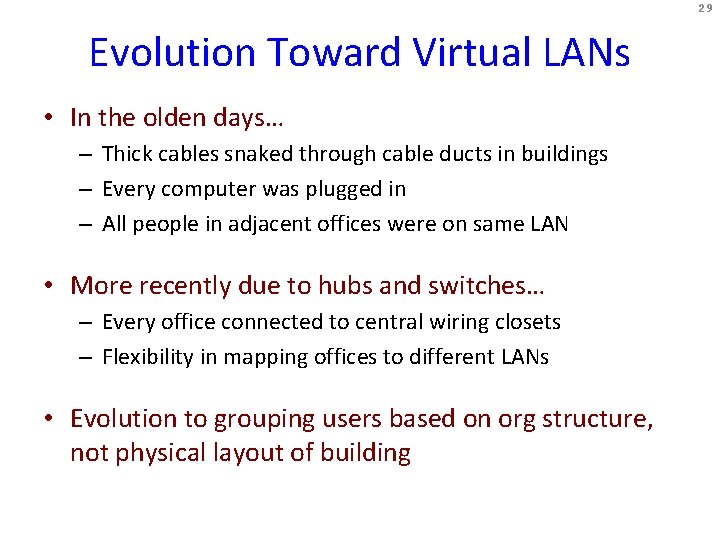 29

Evolution Toward Virtual LANs

• In the olden days…
– Thick cables snaked through cable ducts in buildings
– Every computer was plugged in
– All people in adjacent offices were on same LAN

• More recently due to hubs and switches…
– Every office connected to central wiring closets
– Flexibility in mapping offices to different LANs

• Evolution to grouping users based on org structure, not physical layout of building